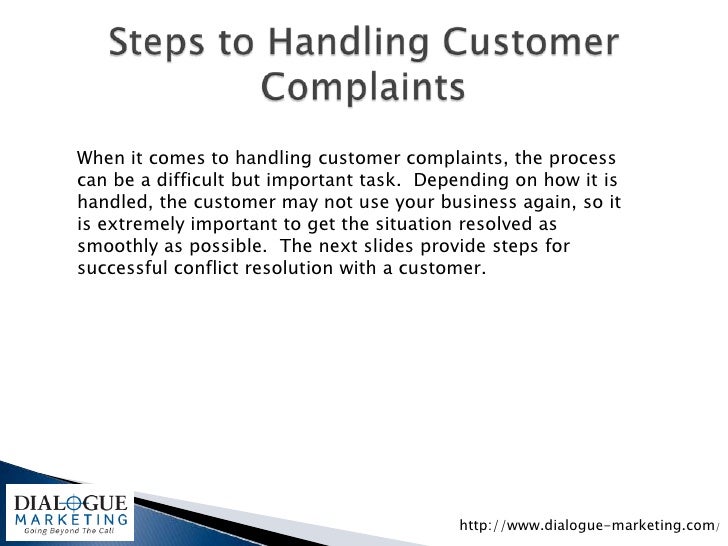 Steps to Handling Customer Complaints

When it comes to handling customer complaints, the process can be a difficult but important task. Depending on how it is handled, the customer may not use your business again, so it is extremely important to get the situation resolved as smoothly as possible. The next slides provide steps for successful conflict resolution with a customer.

DIALOGUE MARKETING
Going Beyond The Call

http://www.dialogue-marketing.com/